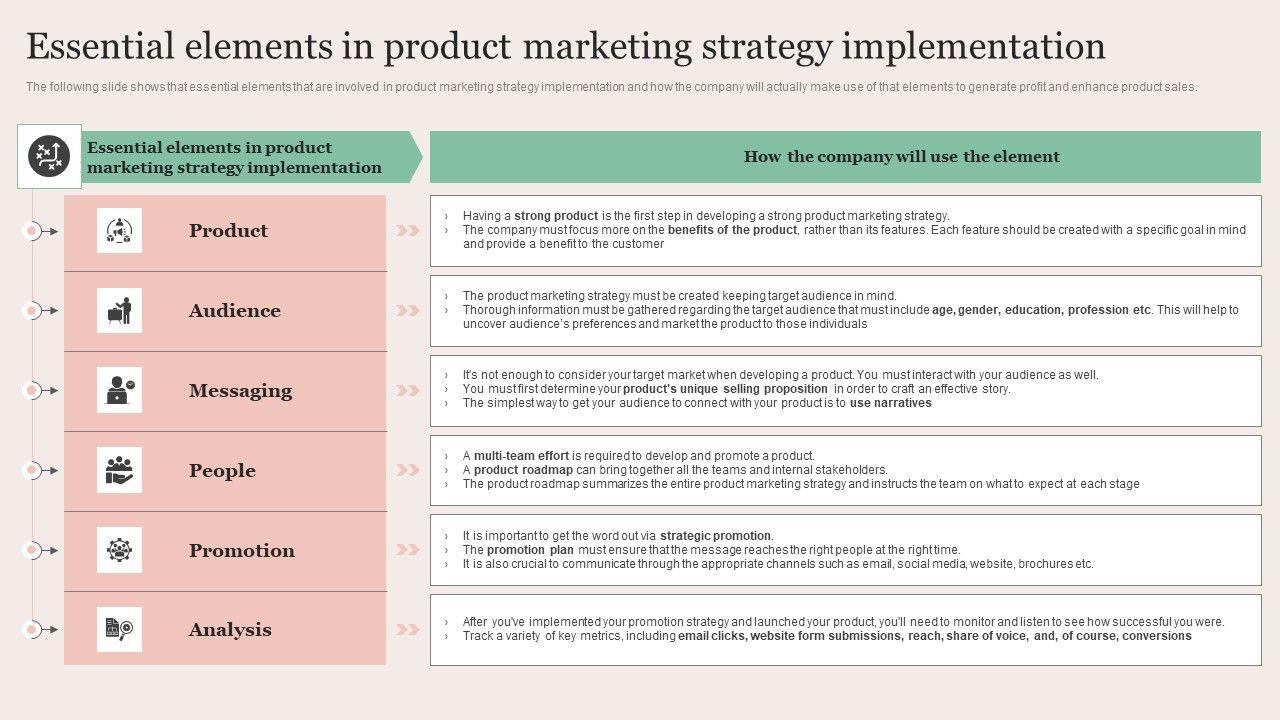 Essential elements in product marketing strategy implementation

The following slide shows that essential elements that are involved in product marketing strategy implementation and how the company will actually make use of that elements to generate profit and enhance product sales.

| Essential elements in product marketing strategy implementation | How the company will use the element |
|---|---|
| Product | › Having a strong product is the first step in developing a strong product marketing strategy. › The company must focus more on the benefits of the product, rather than its features. Each feature should be created with a specific goal in mind and provide a benefit to the customer |
| Audience | › The product marketing strategy must be created keeping target audience in mind. › Thorough information must be gathered regarding the target audience that must include age, gender, education, profession etc. This will help to uncover audience's preferences and market the product to those individuals |
| Messaging | › It's not enough to consider your target market when developing a product. You must interact with your audience as well. › You must first determine your product's unique selling proposition in order to craft an effective story. › The simplest way to get your audience to connect with your product is to use narratives |
| People | › A multi-team effort is required to develop and promote a product. › A product roadmap can bring together all the teams and internal stakeholders. › The product roadmap summarizes the entire product marketing strategy and instructs the team on what to expect at each stage |
| Promotion | › It is important to get the word out via strategic promotion. › The promotion plan must ensure that the message reaches the right people at the right time. › It is also crucial to communicate through the appropriate channels such as email, social media, website, brochures etc. |
| Analysis | › After you've implemented your promotion strategy and launched your product, you'll need to monitor and listen to see how successful you were. › Track a variety of key metrics, including email clicks, website form submissions, reach, share of voice, and, of course, conversions |